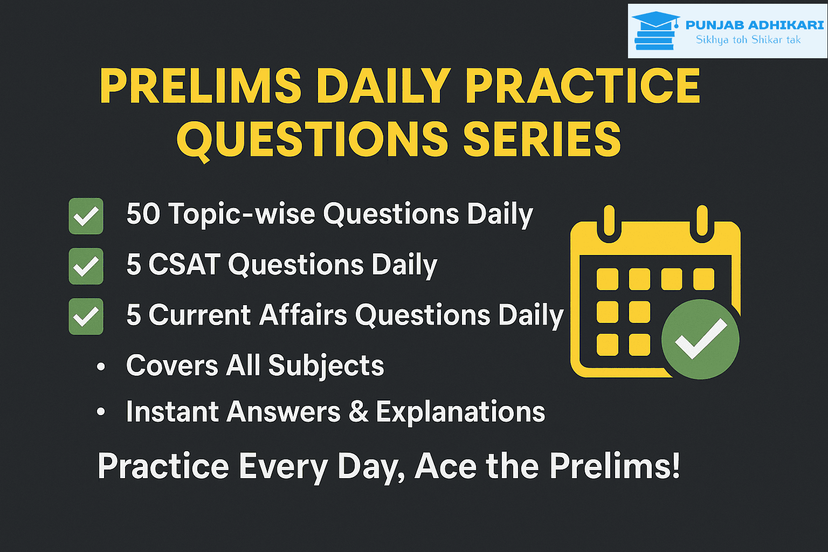 PUNJAB ADHIKARI
Sikhya toh Shikar tak

PRELIMS DAILY PRACTICE QUESTIONS SERIES

50 Topic-wise Questions Daily
5 CSAT Questions Daily
5 Current Affairs Questions Daily
• Covers All Subjects
• Instant Answers & Explanations

Practice Every Day, Ace the Prelims!